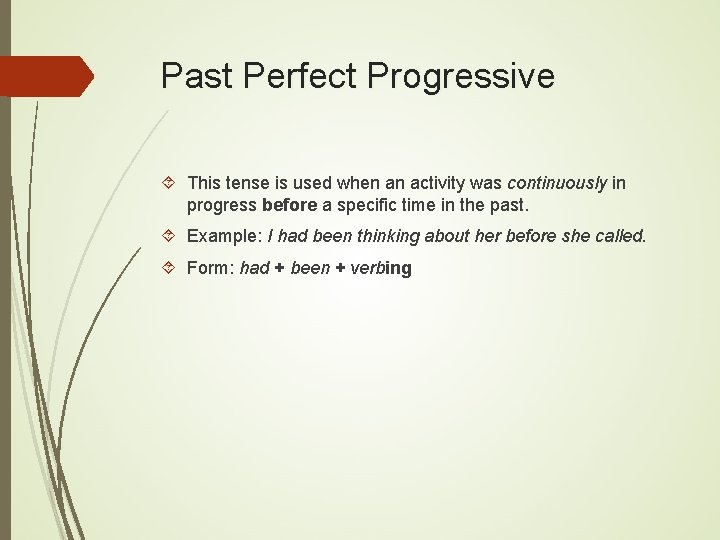 Past Perfect Progressive

This tense is used when an activity was continuously in progress before a specific time in the past.

Example: I had been thinking about her before she called.

Form: had + been + verbing